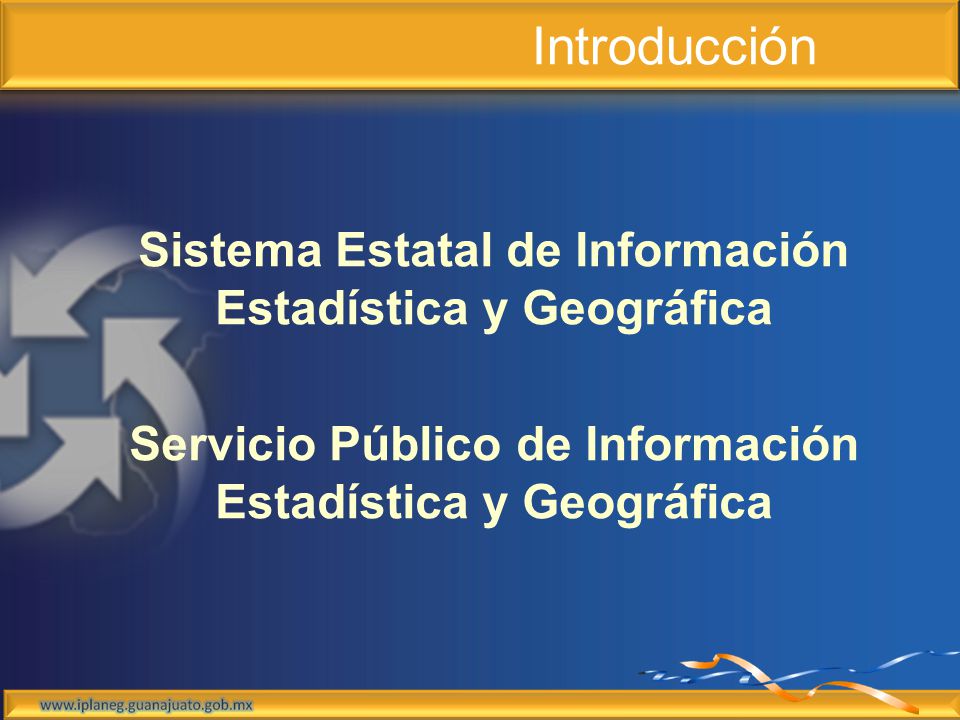 Introducción

Sistema Estatal de Información Estadística y Geográfica

Servicio Público de Información Estadística y Geográfica

www.iplaneg.guanajuato.gob.mx